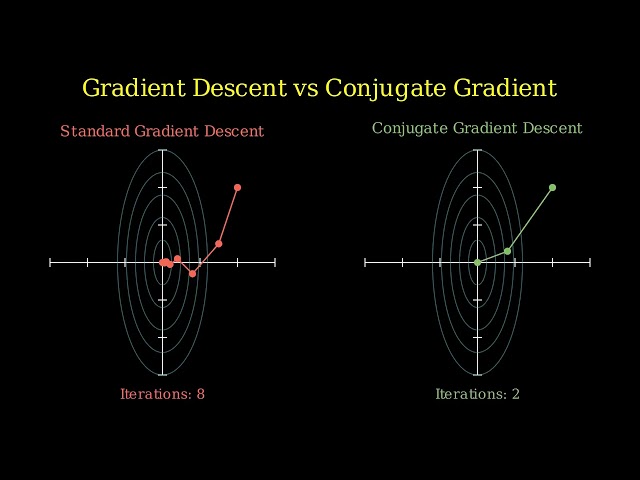 Gradient Descent vs Conjugate Gradient

Standard Gradient Descent

Iterations: 8

Conjugate Gradient Descent

Iterations: 2